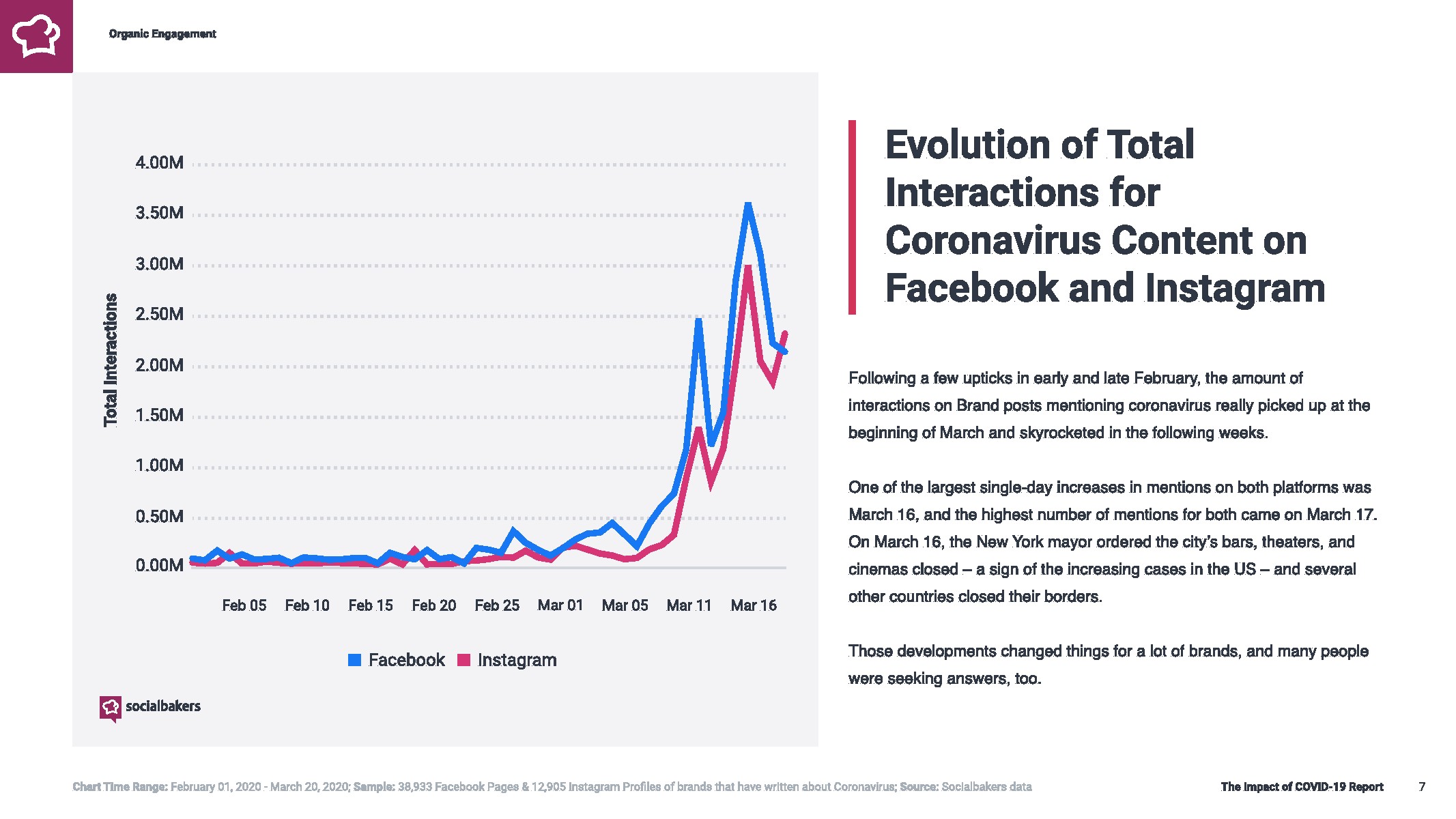 Organic Engagement

Total Interactions

4.00M
3.50M
3.00M
2.50M
2.00M
1.50M
1.00M
0.50M
0.00M

Feb 05 Feb 10 Feb 15 Feb 20 Feb 25 Mar 01 Mar 05 Mar 11 Mar 16

Facebook Instagram

socialbakers

Evolution of Total Interactions for Coronavirus Content on Facebook and Instagram

Following a few upticks in early and late February, the amount of interactions on Brand posts mentioning coronavirus really picked up at the beginning of March and skyrocketed in the following weeks.

One of the largest single-day increases in mentions on both platforms was March 16, and the highest number of mentions for both came on March 17. On March 16, the New York mayor ordered the city's bars, theaters, and cinemas closed – a sign of the increasing cases in the US – and several other countries closed their borders.

Those developments changed things for a lot of brands, and many people were seeking answers, too.

Chart Time Range: February 01, 2020 - March 20, 2020; Sample: 38,933 Facebook Pages & 12,905 Instagram Profiles of brands that have written about Coronavirus; Source: Socialbakers data

The Impact of COVID-19 Report 7